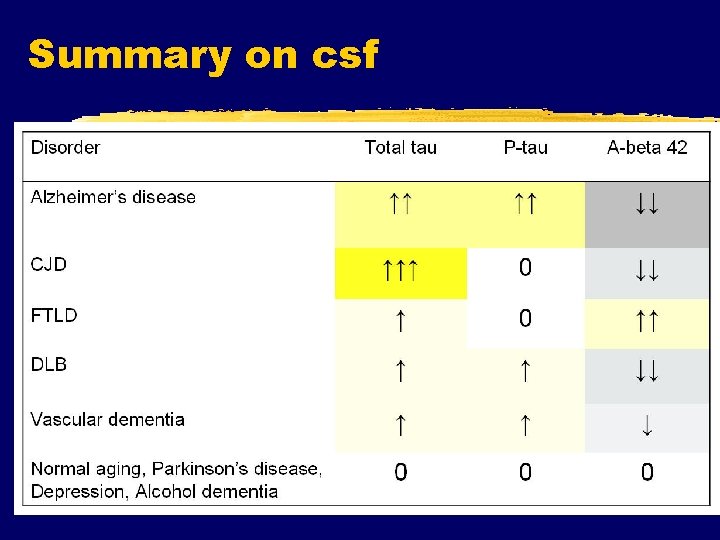 Summary on csf

| Disorder | Total tau | P-tau | A-beta 42 |
|---|---|---|---|
| Alzheimer's disease | ↑↑ | ↑↑ | ↓↓ |
| CJD | ↑↑↑ | 0 | ↓↓ |
| FTLD | ↑ | 0 | ↑↑ |
| DLB | ↑ | ↑ | ↓↓ |
| Vascular dementia | ↑ | ↑ | ↓ |
| Normal aging, Parkinson's disease, Depression, Alcohol dementia | 0 | 0 | 0 |